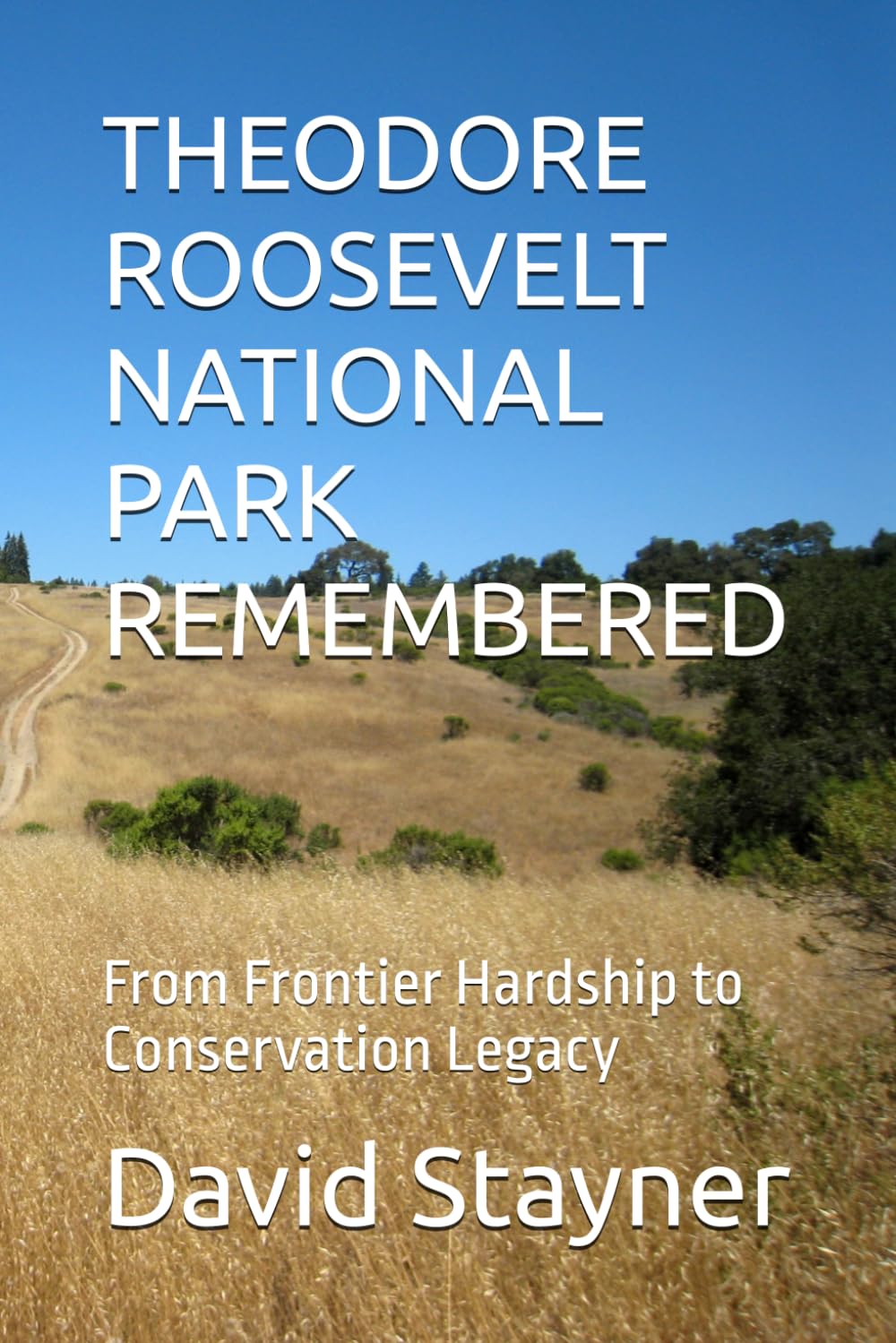 THEODORE ROOSEVELT NATIONAL PARK REMEMBERED

From Frontier Hardship to Conservation Legacy

David Stayner